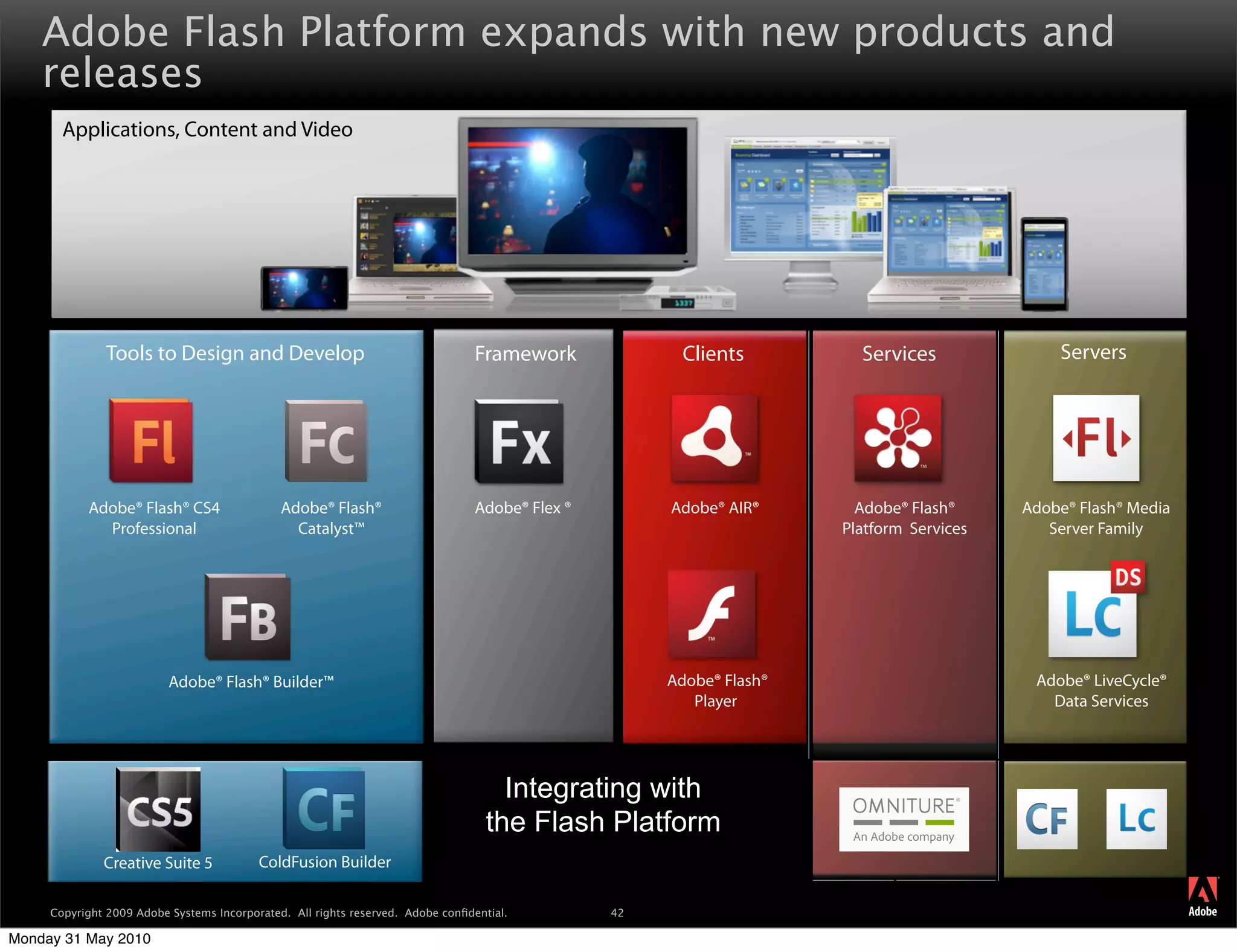 Adobe Flash Platform expands with new products and releases

Applications, Content and Video

Tools to Design and Develop

Fl

Adobe® Flash® CS4 Professional

Fc

Adobe® Flash® Catalyst™

FB

Adobe® Flash® Builder™

Framework

Fx

Adobe® Flex ®

Clients

Adobe® AIR®

Adobe® Flash® Player

Services

Adobe® Flash® Platform Services

Servers

Fl

Adobe® Flash® Media Server Family

DS

LC

Adobe® LiveCycle® Data Services

CS5

Creative Suite 5

CF

ColdFusion Builder

Integrating with the Flash Platform

OMNITURE®
An Adobe company

CF

Lc

Copyright 2009 Adobe Systems Incorporated. All rights reserved. Adobe confidential.

42

Adobe

Monday 31 May 2010